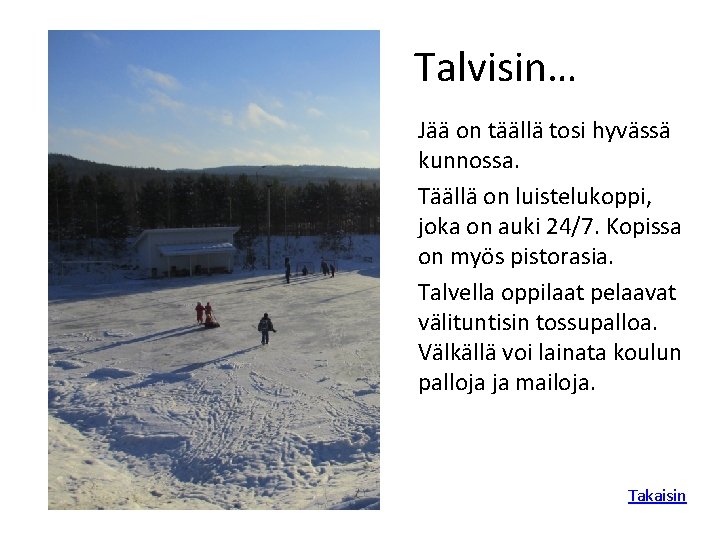 Talvisin…

Jää on täällä tosi hyvässä kunnossa.

Täällä on luistelukoppi, joka on auki 24/7. Kopissa on myös pistorasia.

Talvella oppilaat pelaavat välituntisin tossupalloa. Välkällä voi lainata koulun palloja ja mailoja.

Takaisin